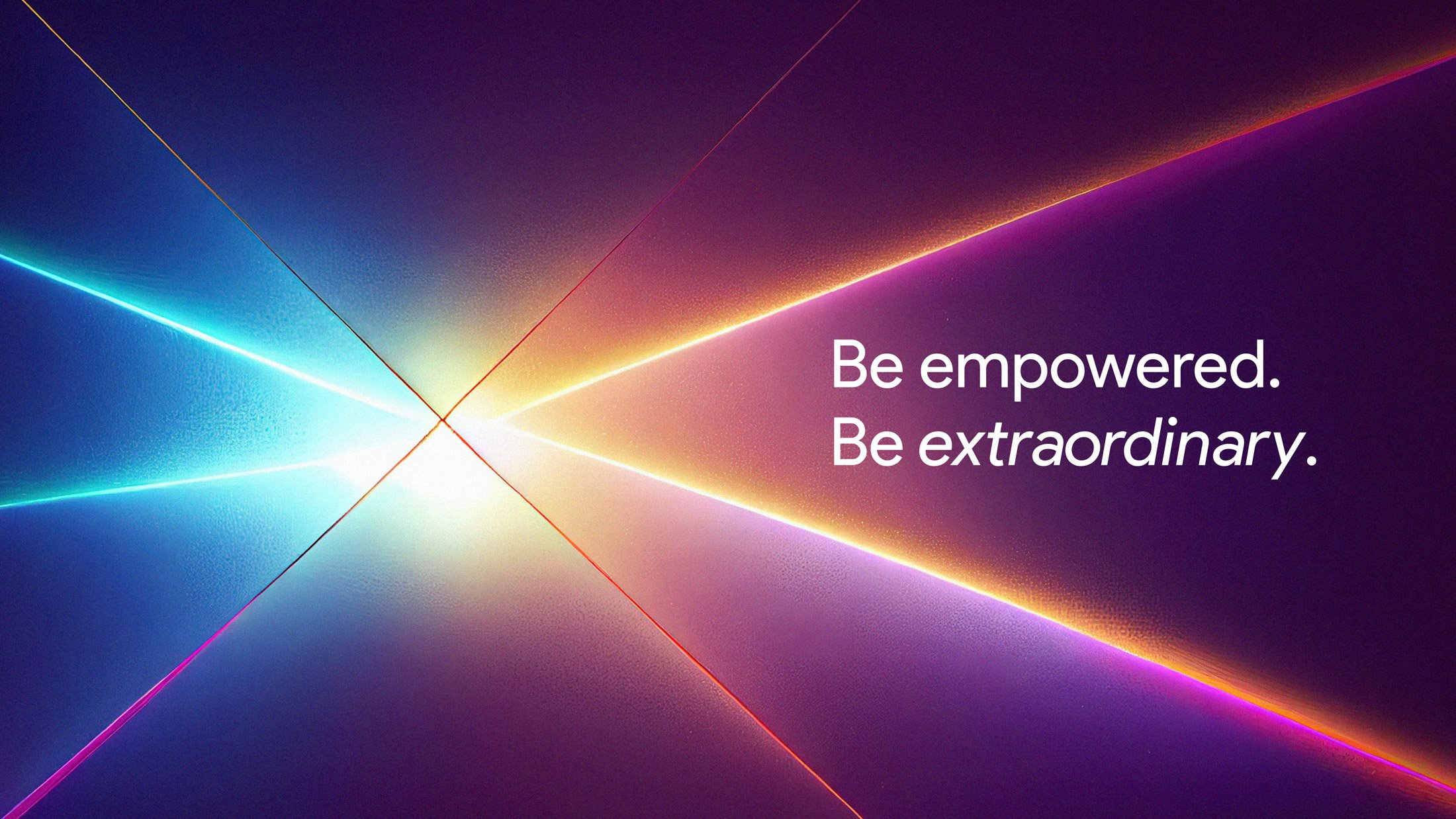 Be empowered.
Be extraordinary.